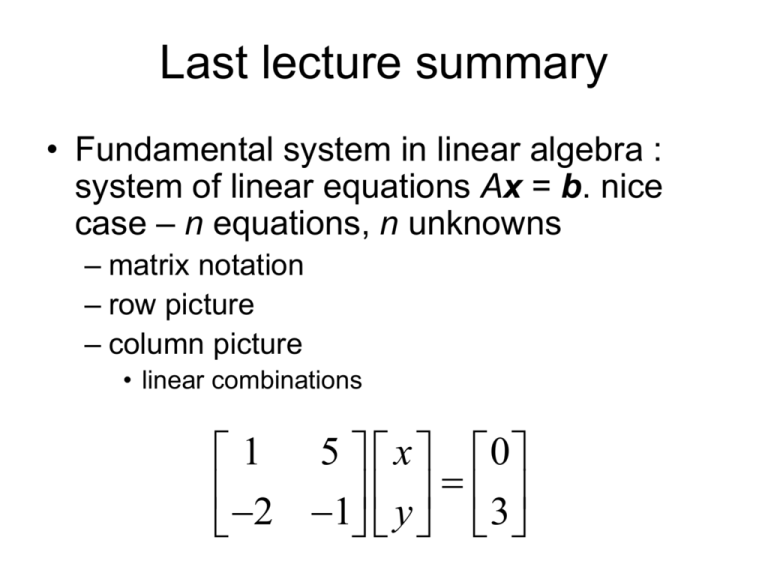 Last lecture summary

• Fundamental system in linear algebra : system of linear equations $A\mathbf{x} = \mathbf{b}$. nice case – $n$ equations, $n$ unknowns

– matrix notation

– row picture

– column picture

• linear combinations

$\begin{bmatrix} 1 & 5 \\ -2 & -1 \end{bmatrix} \begin{bmatrix} x \\ y \end{bmatrix} = \begin{bmatrix} 0 \\ 3 \end{bmatrix}$